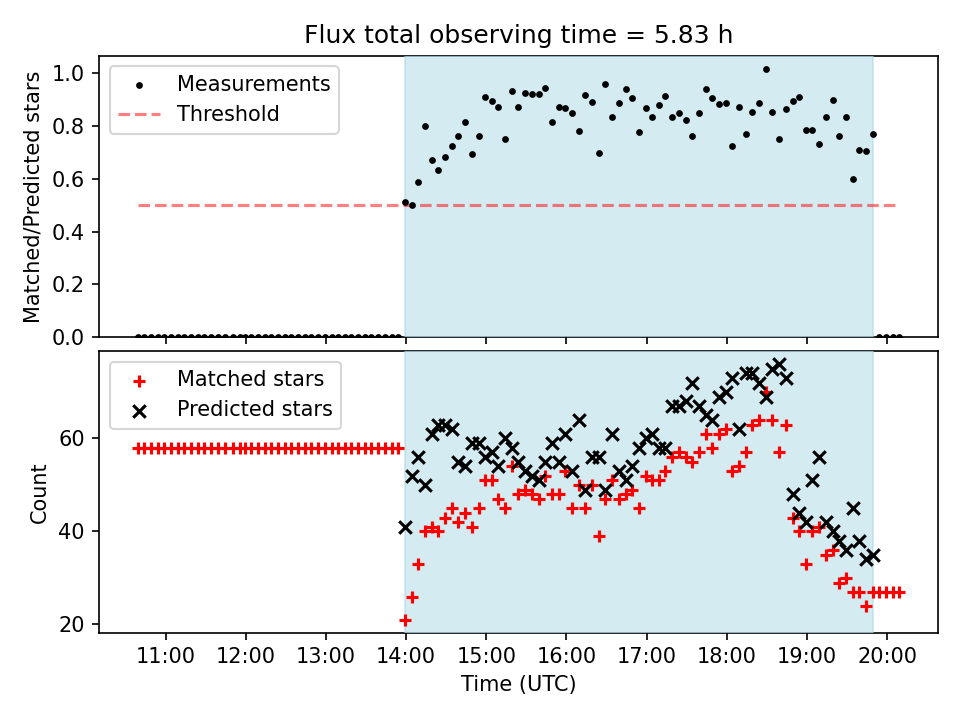 Flux total observing time = 5.83 h

Measurements
Threshold

Matched/Predicted stars

1.0
0.8
0.6
0.4
0.2
0.0

Matched stars
Predicted stars

Count

60
40
20

11:00 12:00 13:00 14:00 15:00 16:00 17:00 18:00 19:00 20:00

Time (UTC)